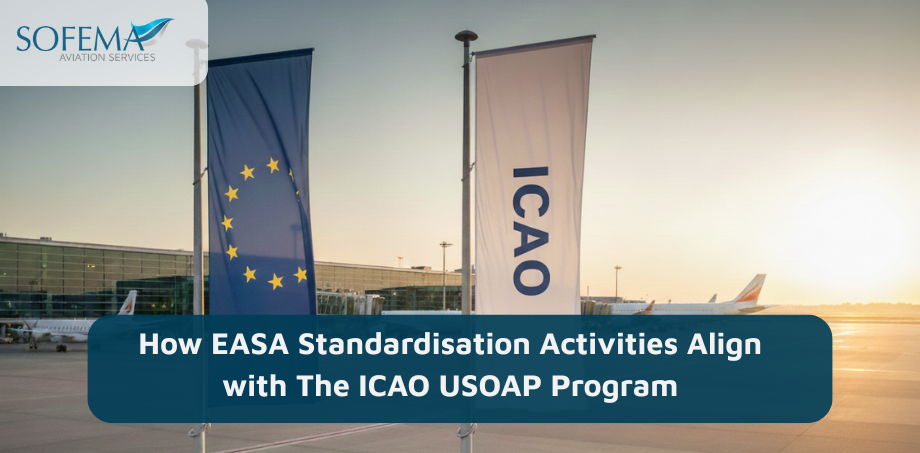 SOFEMA
AVIATION SERVICES

ICAO

How EASA Standardisation Activities Align with The ICAO USOAP Program